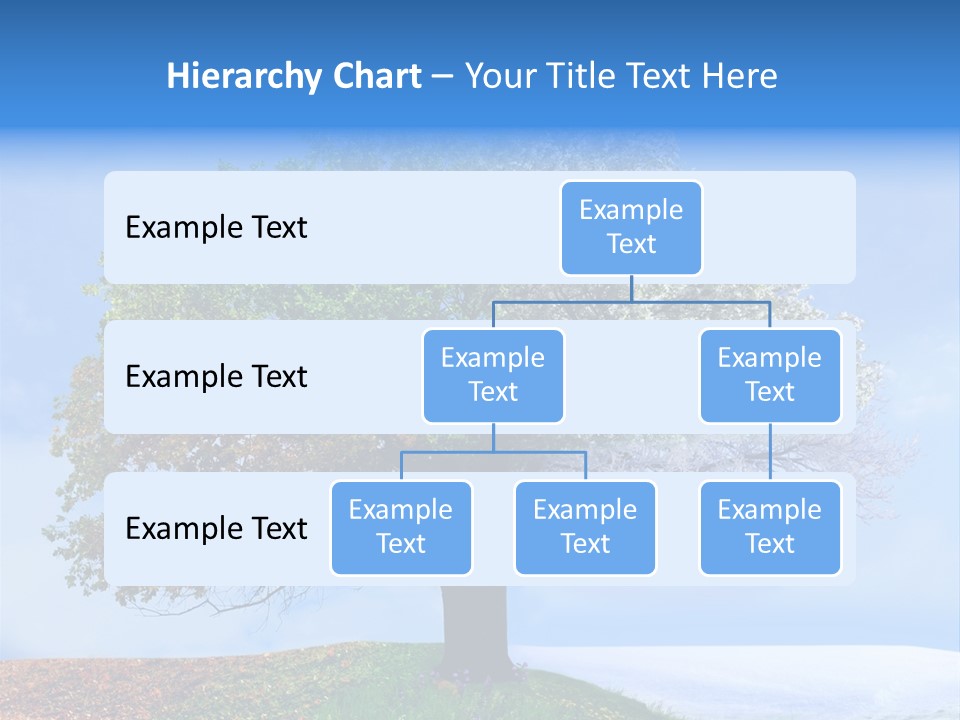 Hierarchy Chart – Your Title Text Here

Example Text

Example Text

Example Text

Example Text

Example Text

Example Text

Example Text

Example Text

Example Text